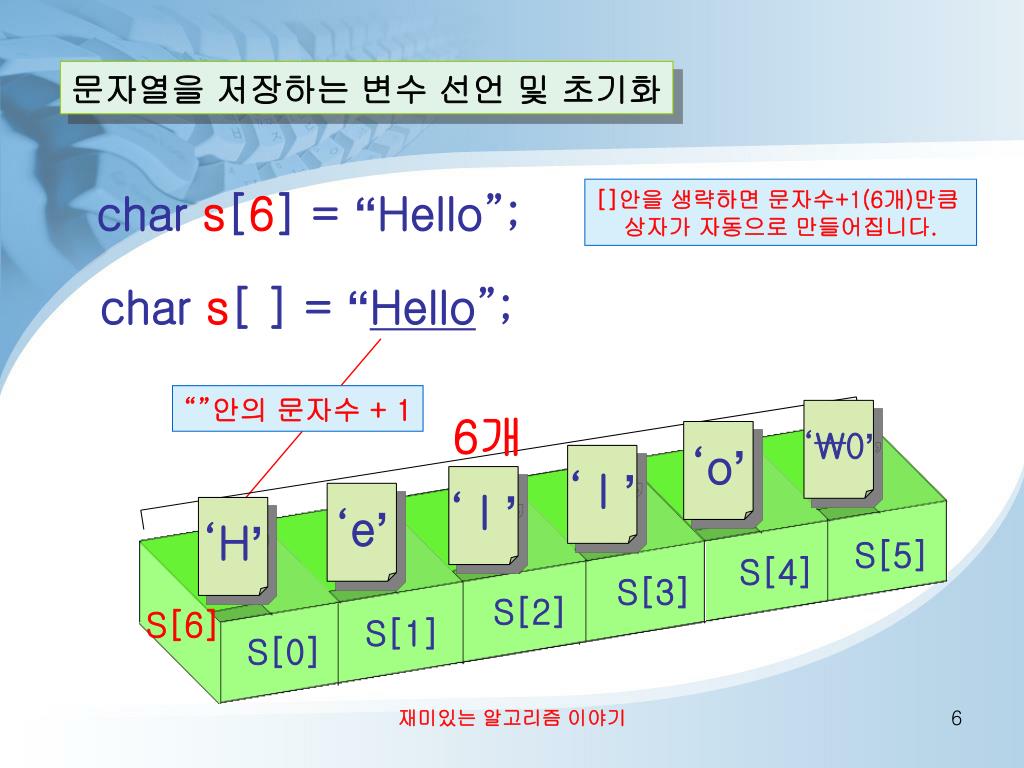 문자열을 저장하는 변수 선언 및 초기화

char s[6] = “Hello”;

[]안을 생략하면 문자수+1(6개)만큼 상자가 자동으로 만들어집니다.

char s[ ] = “Hello”;

“”안의 문자수 + 1

6개

‘H’ ‘e’ ‘ l ’ ‘ l ’ ‘o’ ‘₩0’

S[6]

S[0] S[1] S[2] S[3] S[4] S[5]

재미있는 알고리즘 이야기

6